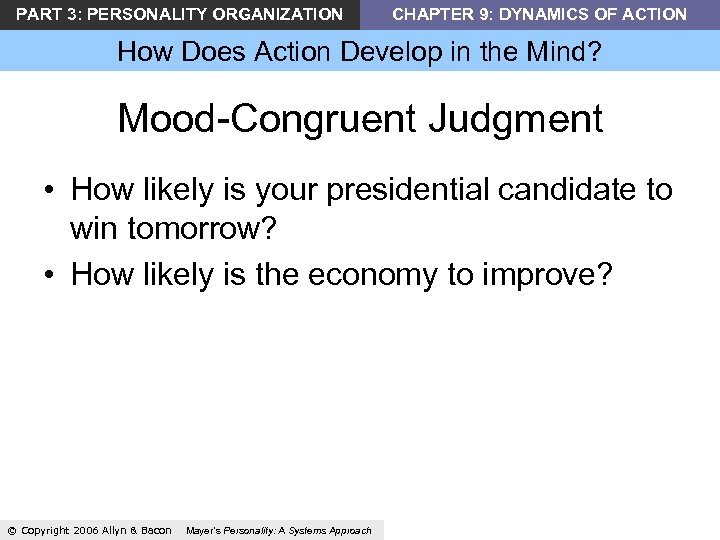 PART 3: PERSONALITY ORGANIZATION

CHAPTER 9: DYNAMICS OF ACTION

How Does Action Develop in the Mind?

Mood-Congruent Judgment

• How likely is your presidential candidate to win tomorrow?
• How likely is the economy to improve?

© Copyright 2006 Allyn & Bacon Mayer's Personality: A Systems Approach